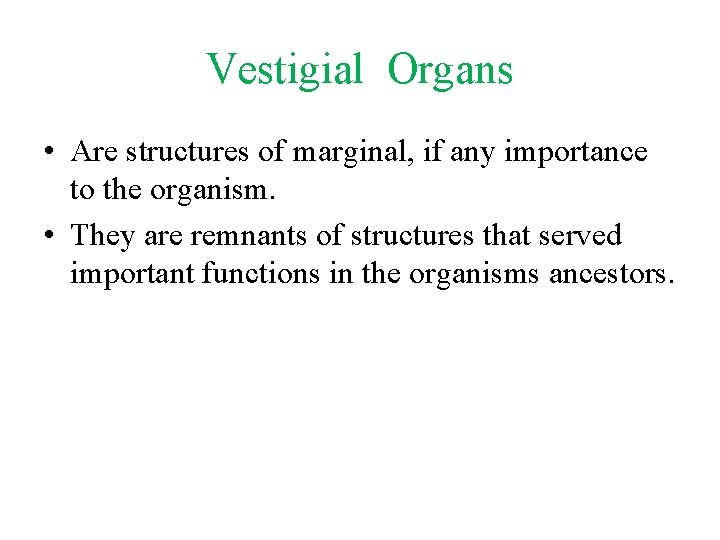 Vestigial Organs

• Are structures of marginal, if any importance to the organism.

• They are remnants of structures that served important functions in the organisms ancestors.